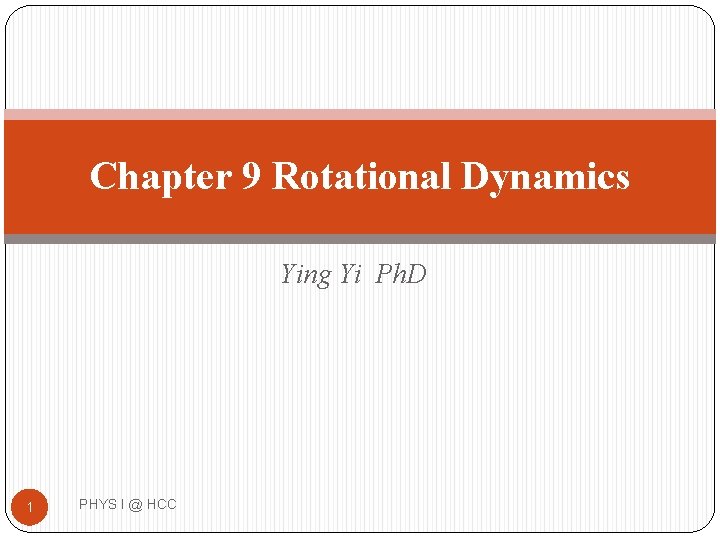 Chapter 9 Rotational Dynamics

Ying Yi PhD

1

PHYS I @ HCC